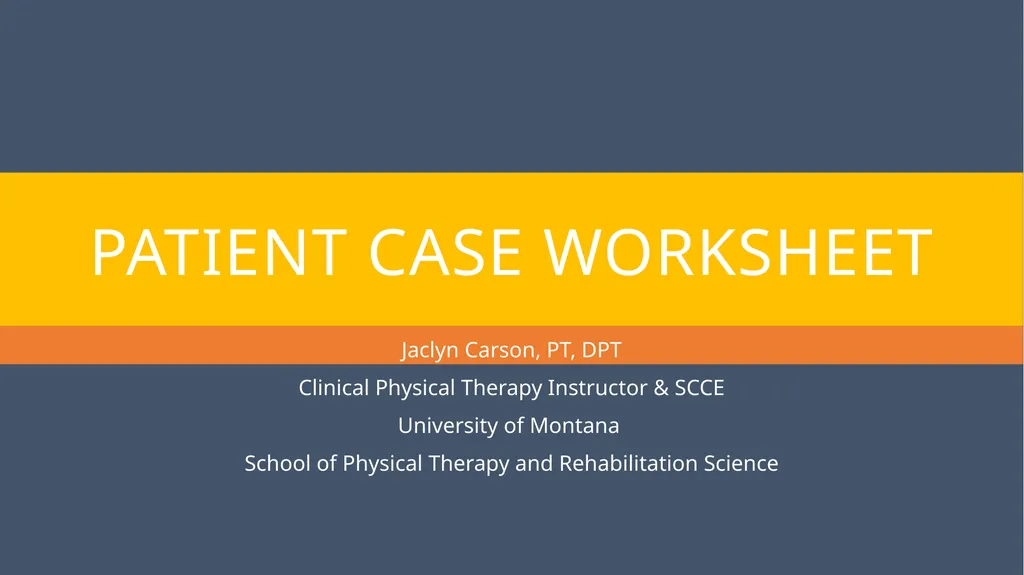 PATIENT CASE WORKSHEET

Jaclyn Carson, PT, DPT
Clinical Physical Therapy Instructor & SCCE
University of Montana
School of Physical Therapy and Rehabilitation Science